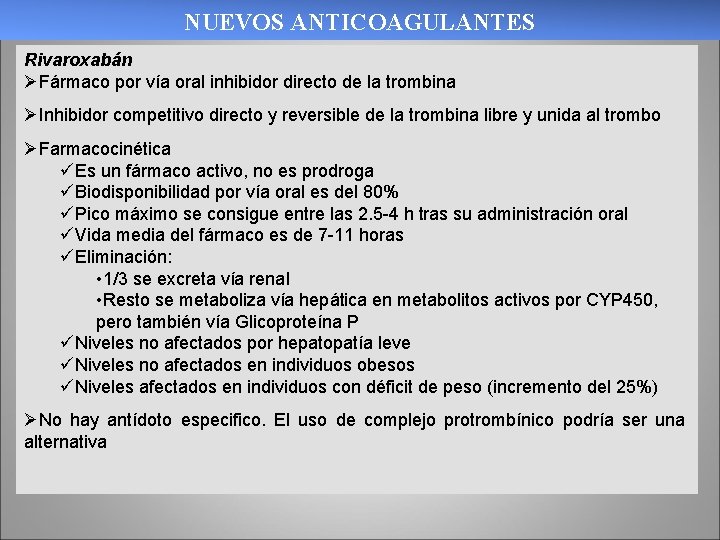 NUEVOS ANTICOAGULANTES

Rivaroxabán

➢Fármaco por vía oral inhibidor directo de la trombina

➢Inhibidor competitivo directo y reversible de la trombina libre y unida al trombo

➢Farmacocinética
✓Es un fármaco activo, no es prodroga
✓Biodisponibilidad por vía oral es del 80%
✓Pico máximo se consigue entre las 2.5-4 h tras su administración oral
✓Vida media del fármaco es de 7-11 horas
✓Eliminación:
•1/3 se excreta vía renal
•Resto se metaboliza vía hepática en metabolitos activos por CYP450, pero también vía Glicoproteína P
✓Niveles no afectados por hepatopatía leve
✓Niveles no afectados en individuos obesos
✓Niveles afectados en individuos con déficit de peso (incremento del 25%)

➢No hay antídoto especifico. El uso de complejo protrombínico podría ser una alternativa